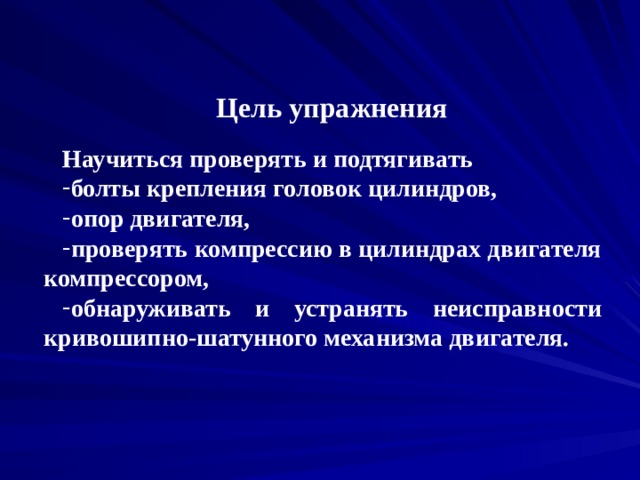 Цель упражнения

Научиться проверять и подтягивать
-болты крепления головок цилиндров,
-опор двигателя,
-проверять компрессию в цилиндрах двигателя компрессором,
-обнаруживать и устранять неисправности кривошипно-шатунного механизма двигателя.